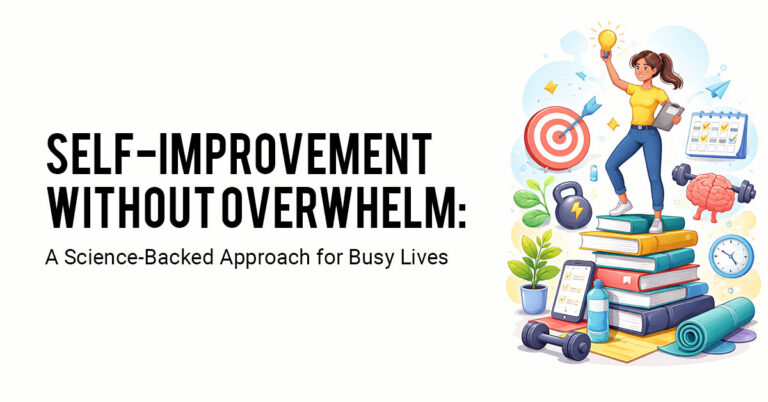 SELF-IMPROVEMENT WITHOUT OVERWHELM:

A Science-Backed Approach for Busy Lives